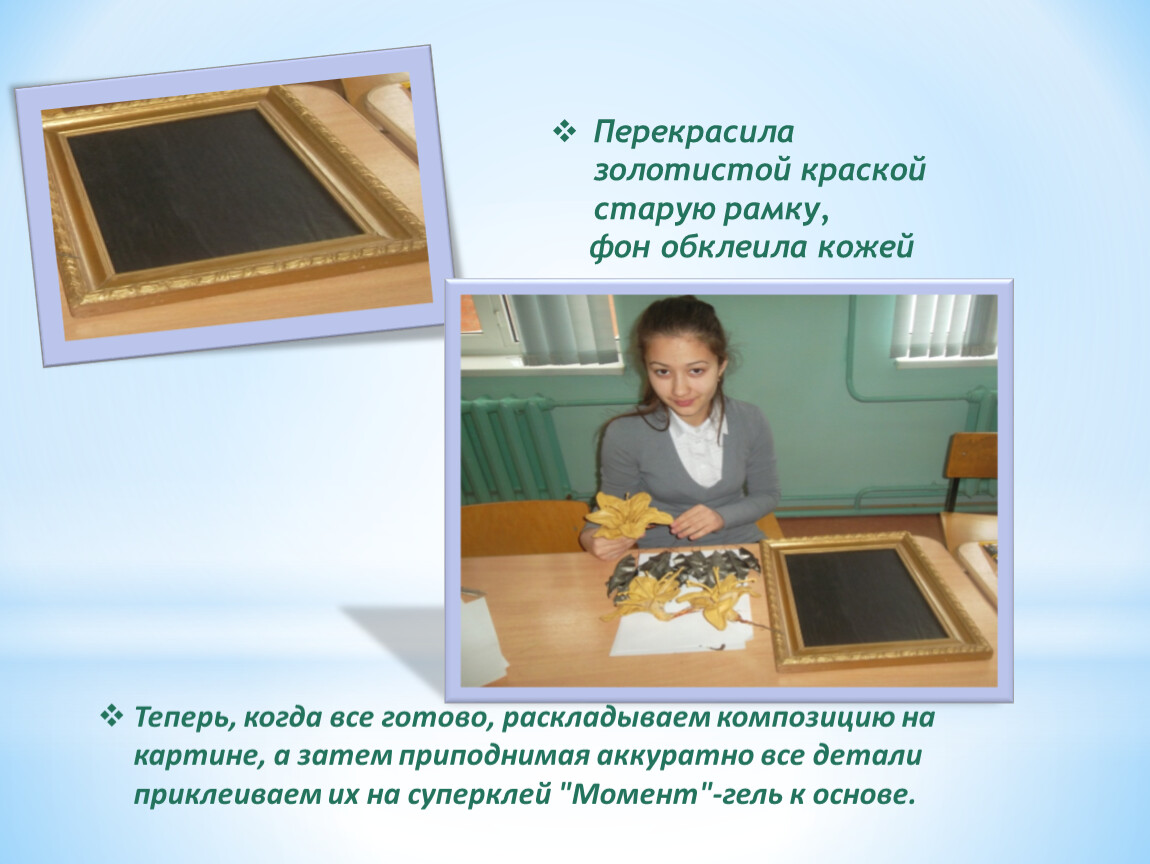 ❖ Перекрасила золотистой краской старую рамку, фон обклеила кожей

❖ Теперь, когда все готово, раскладываем композицию на картине, а затем приподнимая аккуратно все детали приклеиваем их на суперклей "Момент"-гель к основе.